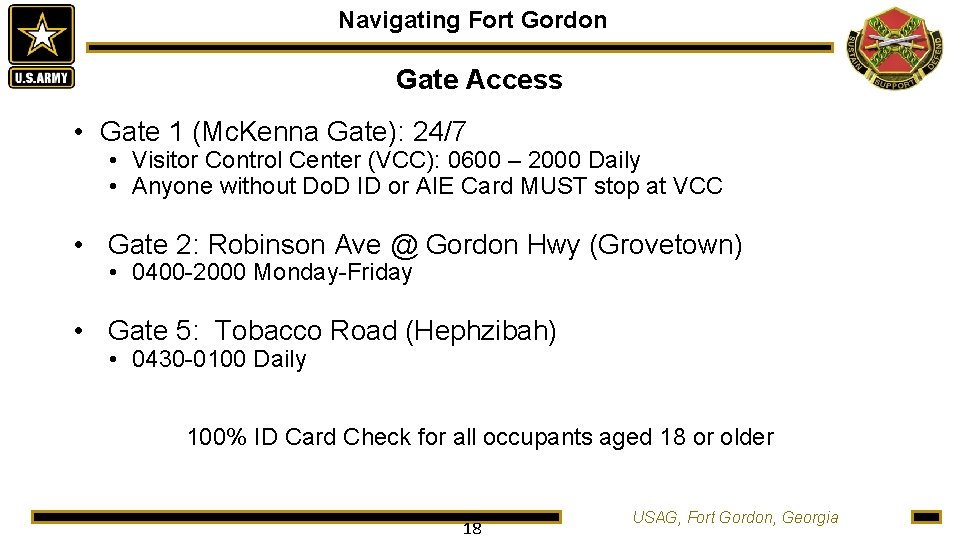 U.S.ARMY

Navigating Fort Gordon

SUSTAIN SUPPORT DEFEND

Gate Access

• Gate 1 (McKenna Gate): 24/7
  • Visitor Control Center (VCC): 0600 – 2000 Daily
  • Anyone without DoD ID or AIE Card MUST stop at VCC

• Gate 2: Robinson Ave @ Gordon Hwy (Grovetown)
  • 0400-2000 Monday-Friday

• Gate 5: Tobacco Road (Hephzibah)
  • 0430-0100 Daily

100% ID Card Check for all occupants aged 18 or older

18

USAG, Fort Gordon, Georgia